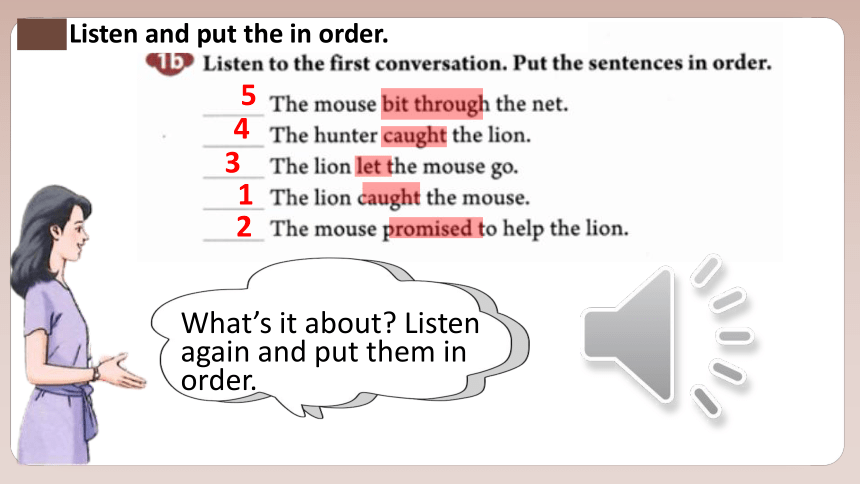 Listen and put the in order.

1b Listen to the first conversation. Put the sentences in order.

5 The mouse bit through the net.
4 The hunter caught the lion.
3 The lion let the mouse go.
1 The lion caught the mouse.
2 The mouse promised to help the lion.

What's it about? Listen again and put them in order.